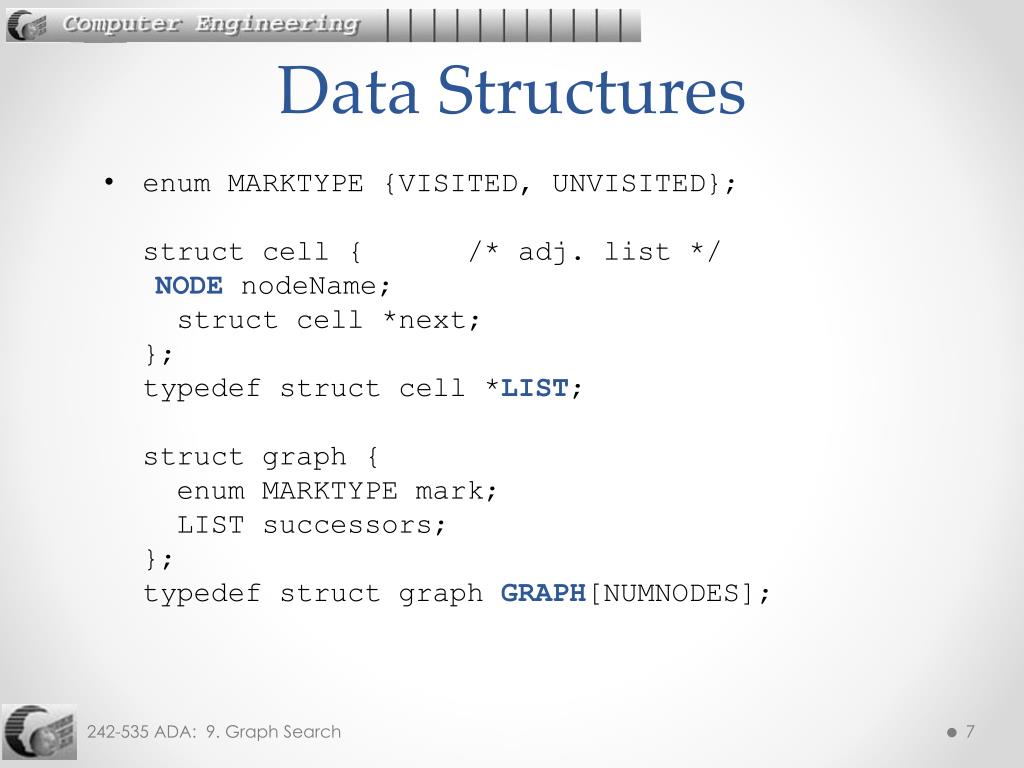 Computer Engineering

Data Structures

• enum MARKTYPE {VISITED, UNVISITED};

struct cell { /* adj. list */
NODE nodeName;
struct cell *next;
};
typedef struct cell *LIST;

struct graph {
enum MARKTYPE mark;
LIST successors;
};
typedef struct graph GRAPH[NUMNODES];

242-535 ADA: 9. Graph Search

7